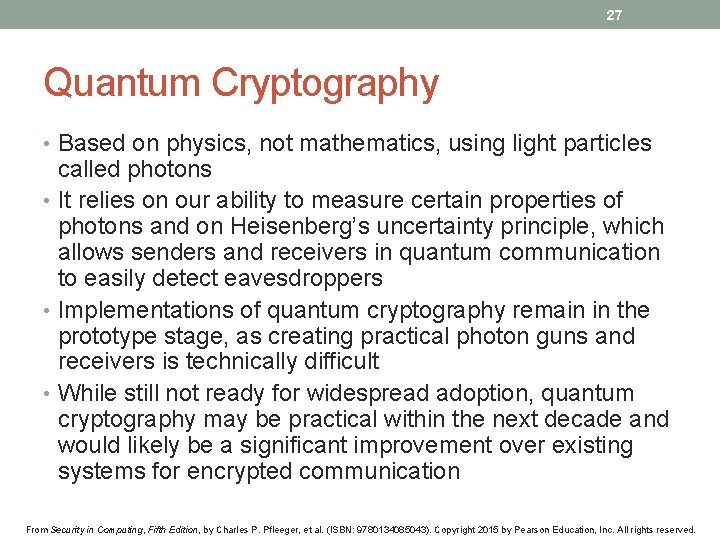 27

Quantum Cryptography

• Based on physics, not mathematics, using light particles called photons
• It relies on our ability to measure certain properties of photons and on Heisenberg's uncertainty principle, which allows senders and receivers in quantum communication to easily detect eavesdroppers
• Implementations of quantum cryptography remain in the prototype stage, as creating practical photon guns and receivers is technically difficult
• While still not ready for widespread adoption, quantum cryptography may be practical within the next decade and would likely be a significant improvement over existing systems for encrypted communication

From Security in Computing, Fifth Edition, by Charles P. Pfleeger, et al. (ISBN: 9780134085043). Copyright 2015 by Pearson Education, Inc. All rights reserved.